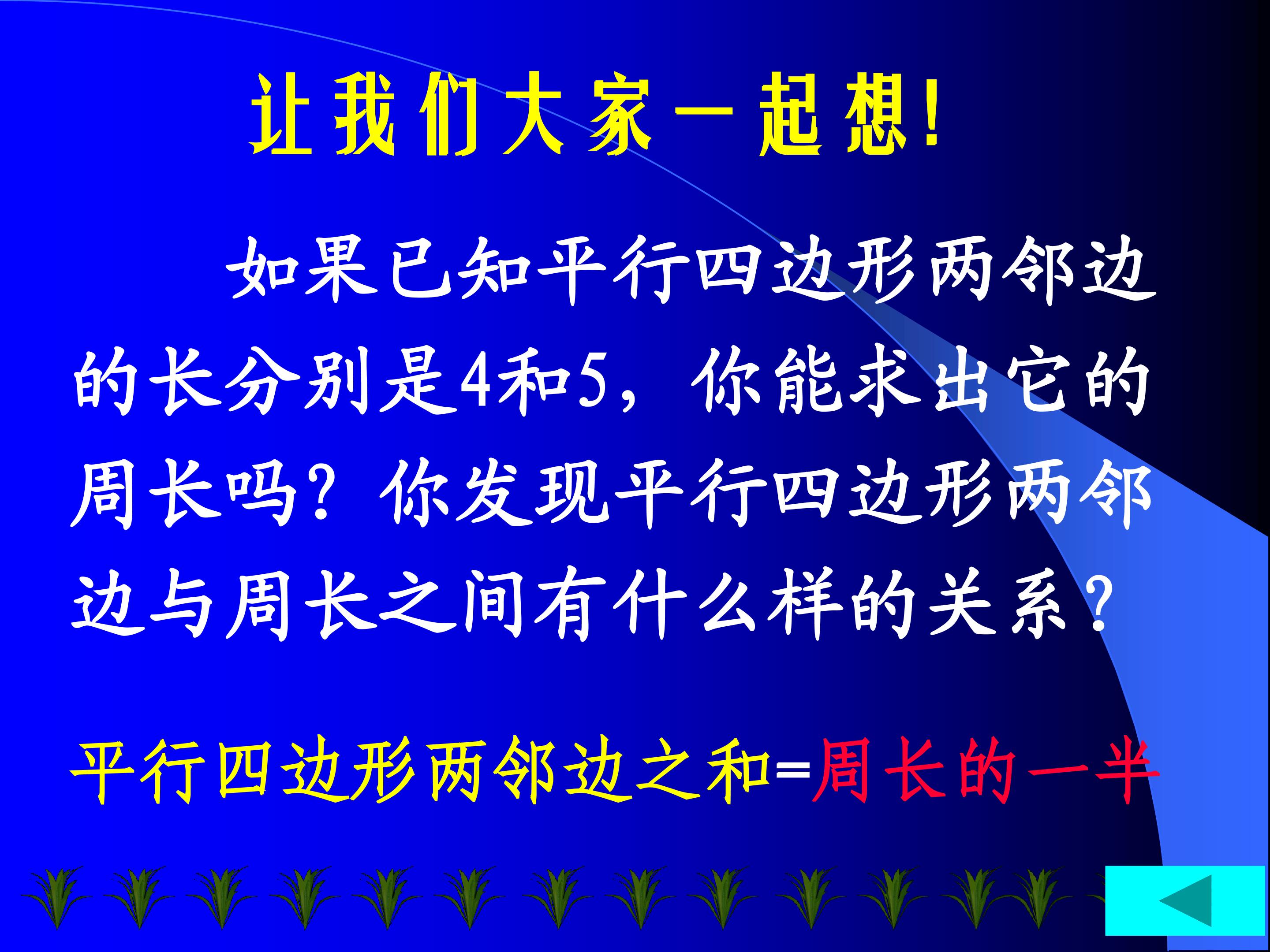 让我们大家一起想!

如果已知平行四边形两邻边的长分别是4和5，你能求出它的周长吗？你发现平行四边形两邻边与周长之间有什么样的关系？

平行四边形两邻边之和=周长的一半